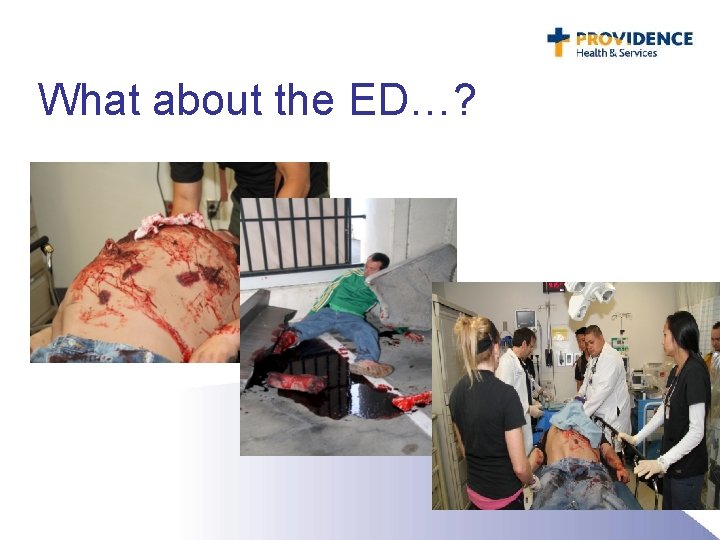 PROVIDENCE
Health & Services

What about the ED…?